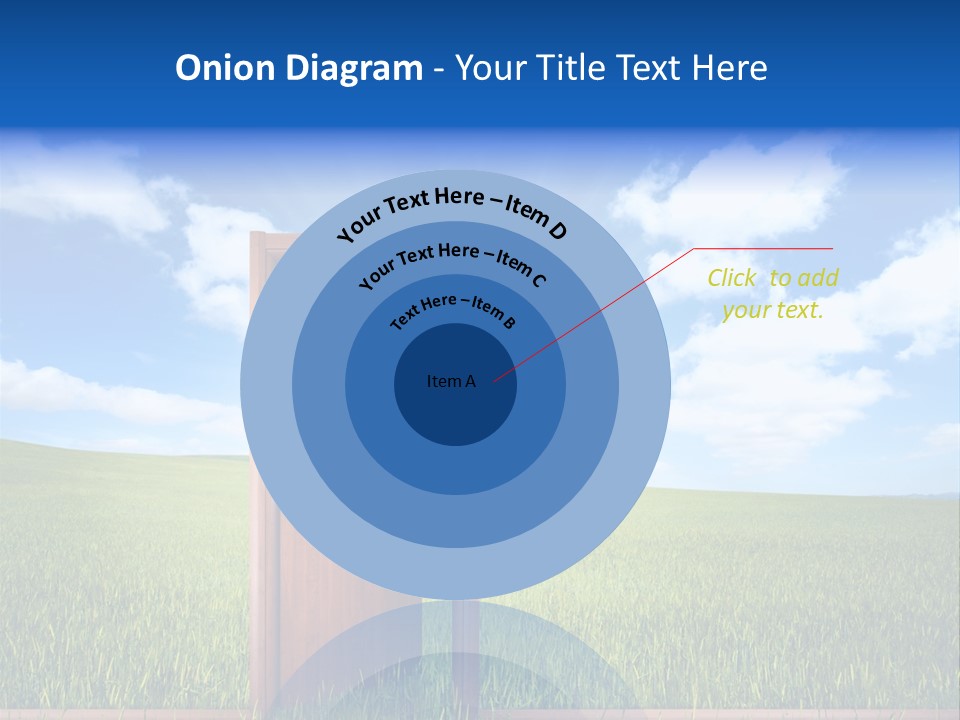 Onion Diagram - Your Title Text Here

Your Text Here – Item D

Your Text Here – Item C

Text Here – Item B

Item A

Click to add your text.